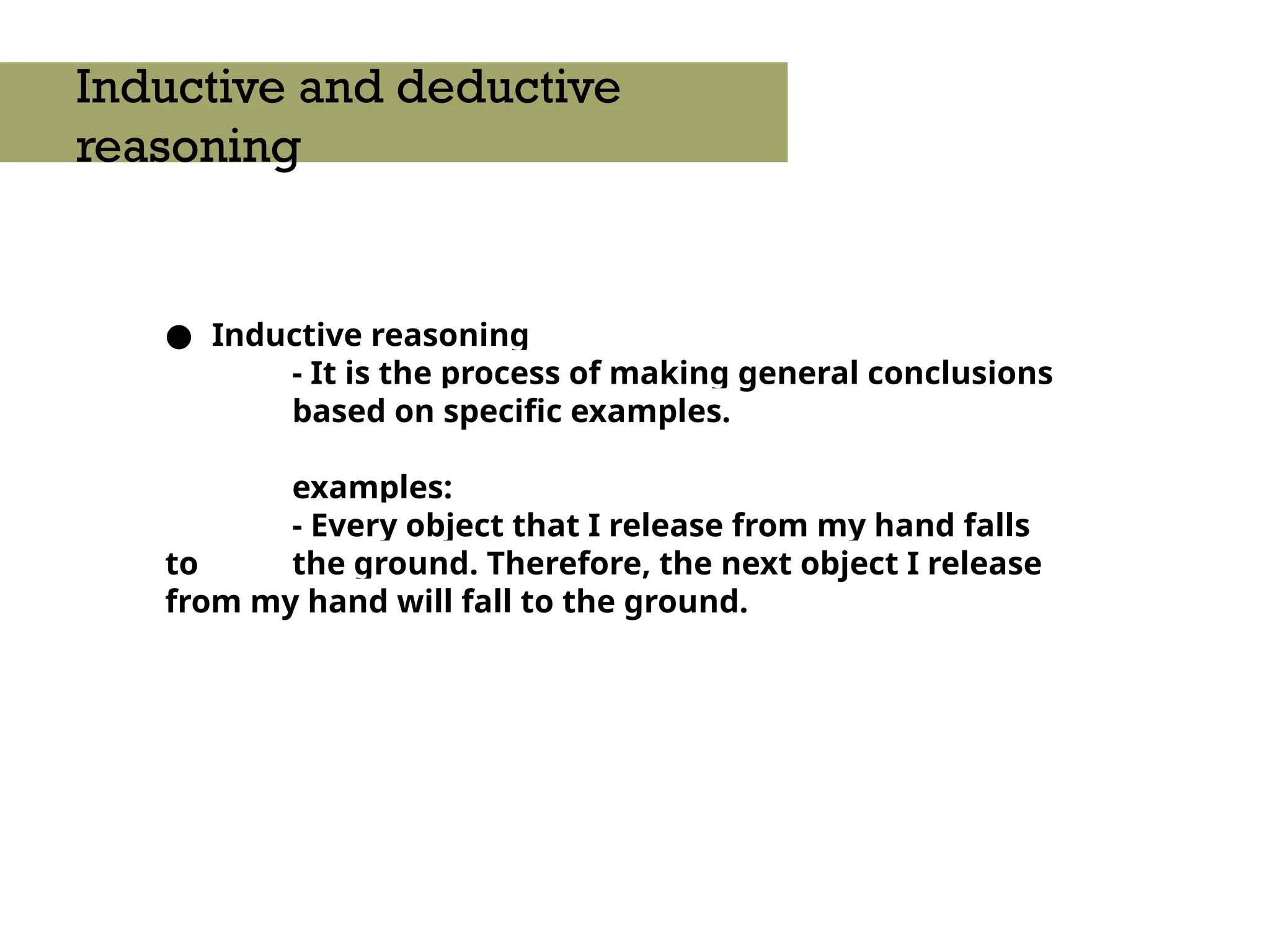 Inductive and deductive reasoning

● Inductive reasoning

- It is the process of making general conclusions based on specific examples.

examples:

- Every object that I release from my hand falls to the ground. Therefore, the next object I release from my hand will fall to the ground.